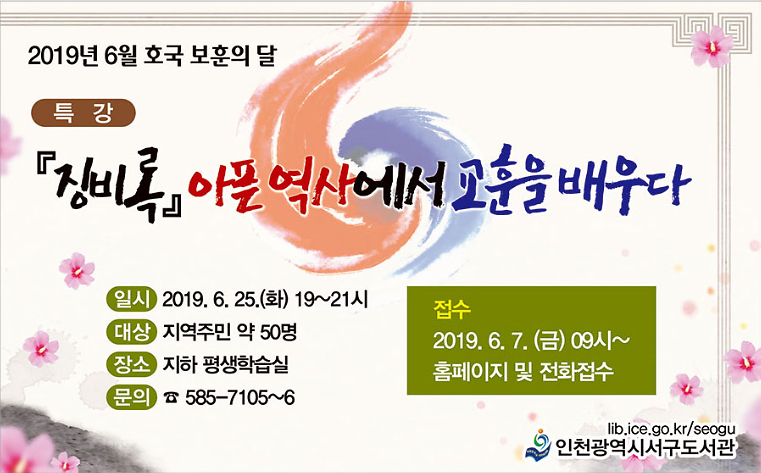 2019년 6월 호국 보훈의 달

특 강

『징비록』 아픈 역사에서 교훈을 배우다

일시 2019. 6. 25.(화) 19~21시

대상 지역주민 약 50명

장소 지하 평생학습실

문의 ☎ 585-7105~6

접수

2019. 6. 7. (금) 09시~

홈페이지 및 전화접수

lib.ice.go.kr/seogu

인천광역시서구도서관